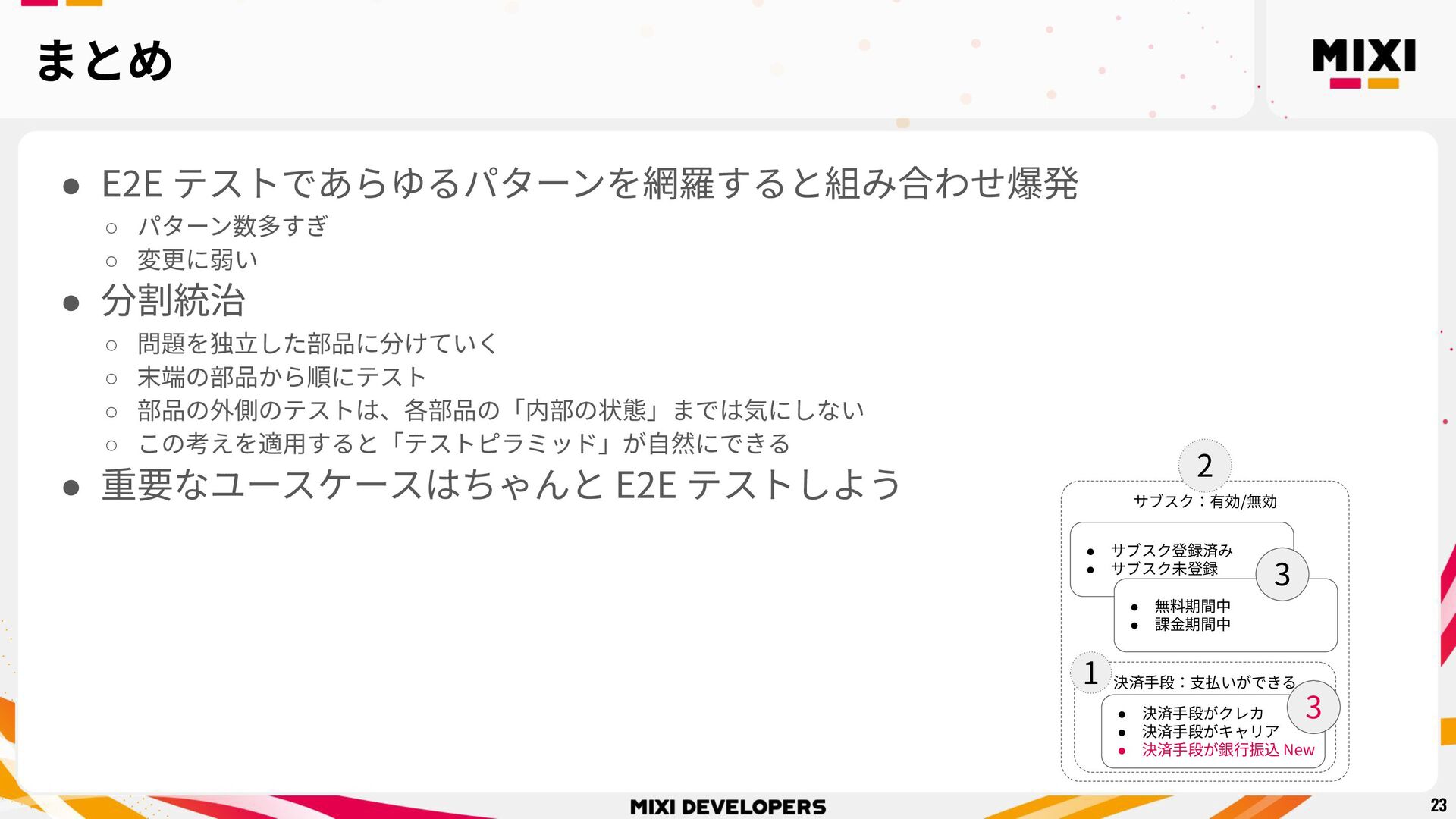 まとめ

MIXI

● E2E テストであらゆるパターンを網羅すると組み合わせ爆発
○ パターン数多すぎ
○ 変更に弱い
● 分割統治
○ 問題を独立した部品に分けていく
○ 末端の部品から順にテスト
○ 部品の外側のテストは、各部品の「内部の状態」までは気にしない
○ この考えを適用すると「テストピラミッド」が自然にできる
● 重要なユースケースはちゃんと E2E テストしよう

2
サブスク：有効/無効
● サブスク登録済み
● サブスク未登録
3
● 無料期間中
● 課金期間中
1
決済手段：支払いができる
3
● 決済手段がクレカ
● 決済手段がキャリア
● 決済手段が銀行振込 New

MIXI DEVELOPERS
23